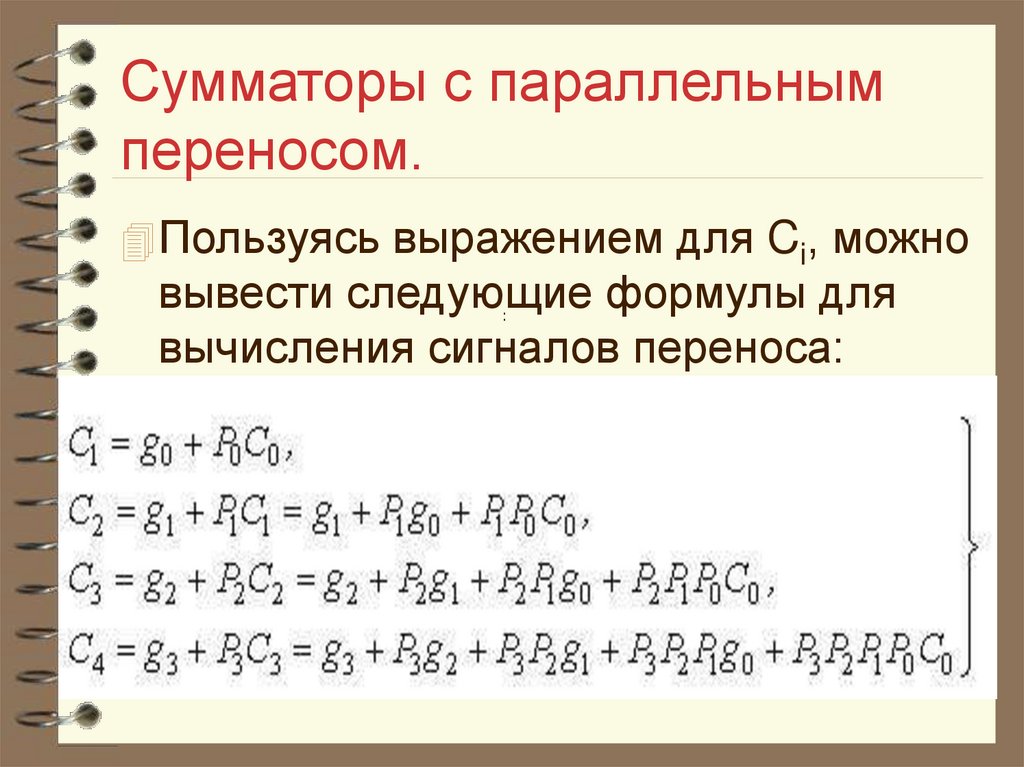 Сумматоры с параллельным переносом.

Пользуясь выражением для $C_i$, можно вывести следующие формулы для вычисления сигналов переноса:

$C_1 = g_0 + P_0C_0,$
$C_2 = g_1 + P_1C_1 = g_1 + P_1g_0 + P_1P_0C_0,$
$C_3 = g_2 + P_2C_2 = g_2 + P_2g_1 + P_2P_1g_0 + P_2P_1P_0C_0,$
$C_4 = g_3 + P_3C_3 = g_3 + P_3g_2 + P_3P_2g_1 + P_3P_2P_1g_0 + P_3P_2P_1P_0C_0$